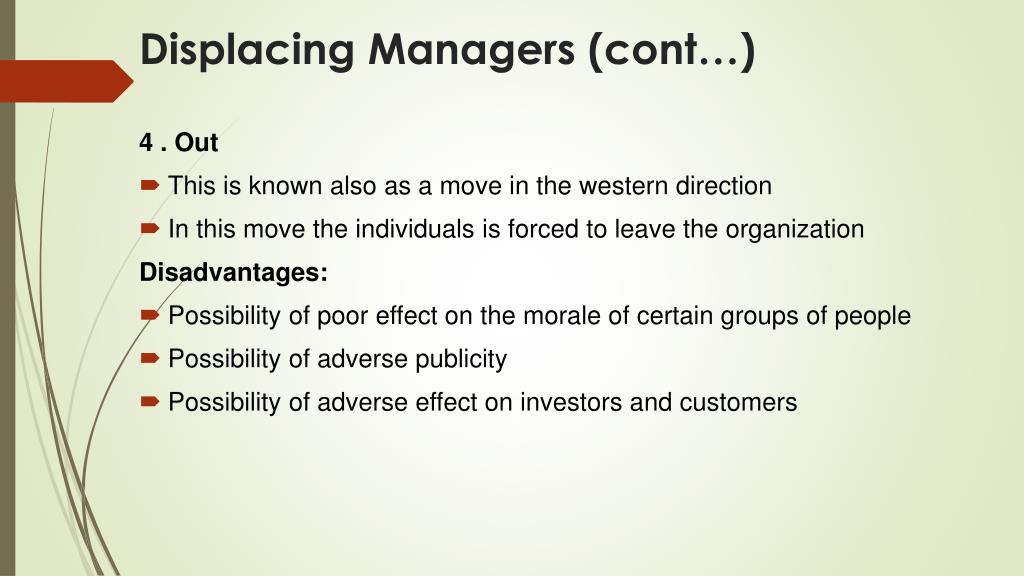 Displacing Managers (cont…)

4 . Out

This is known also as a move in the western direction

In this move the individuals is forced to leave the organization

Disadvantages:

Possibility of poor effect on the morale of certain groups of people

Possibility of adverse publicity

Possibility of adverse effect on investors and customers